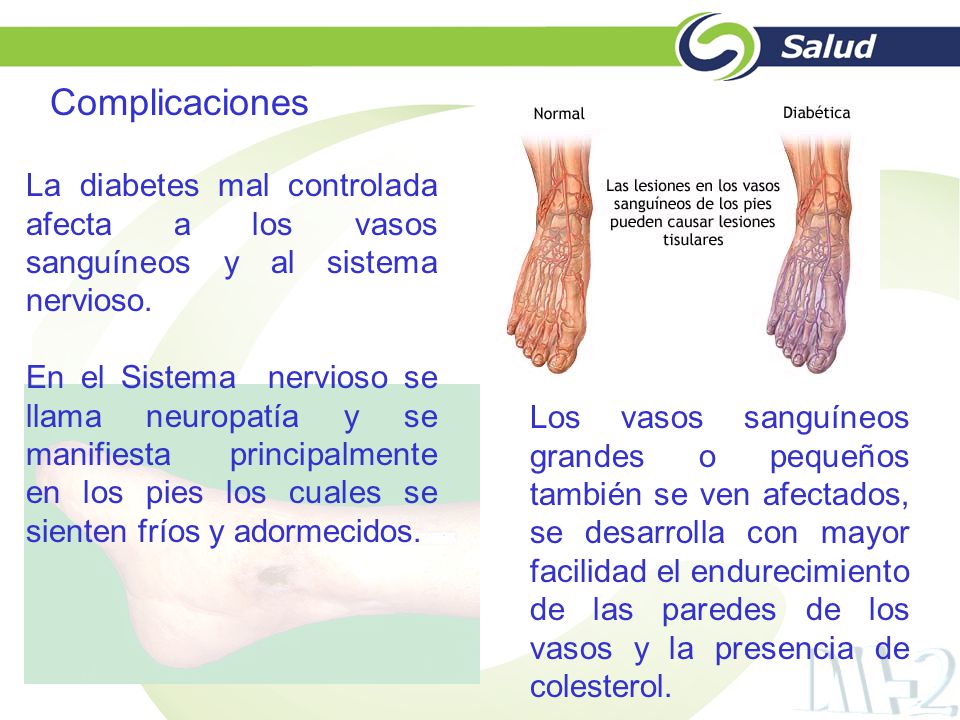 Salud

Complicaciones

La diabetes mal controlada afecta a los vasos sanguíneos y al sistema nervioso.

En el Sistema nervioso se llama neuropatía y se manifiesta principalmente en los pies los cuales se sienten fríos y adormecidos.

Normal

Diabética

Las lesiones en los vasos sanguíneos de los pies pueden causar lesiones tisulares

Los vasos sanguíneos grandes o pequeños también se ven afectados, se desarrolla con mayor facilidad el endurecimiento de las paredes de los vasos y la presencia de colesterol.